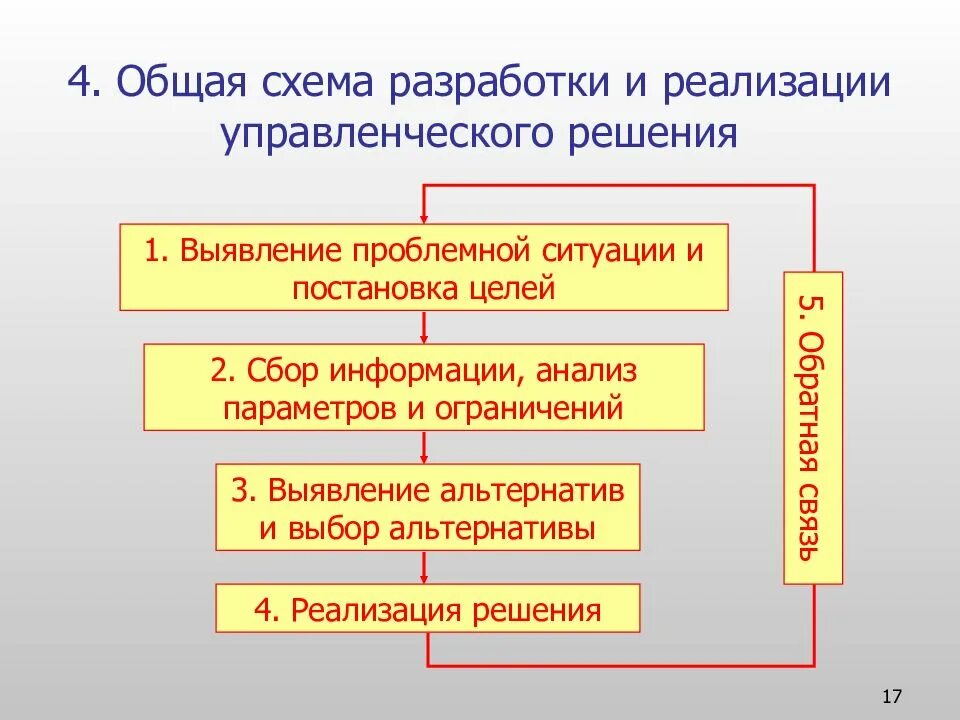 4. Общая схема разработки и реализации управленческого решения

1. Выявление проблемной ситуации и постановка целей

2. Сбор информации, анализ параметров и ограничений

3. Выявление альтернатив и выбор альтернативы

4. Реализация решения

5. Обратная связь

17